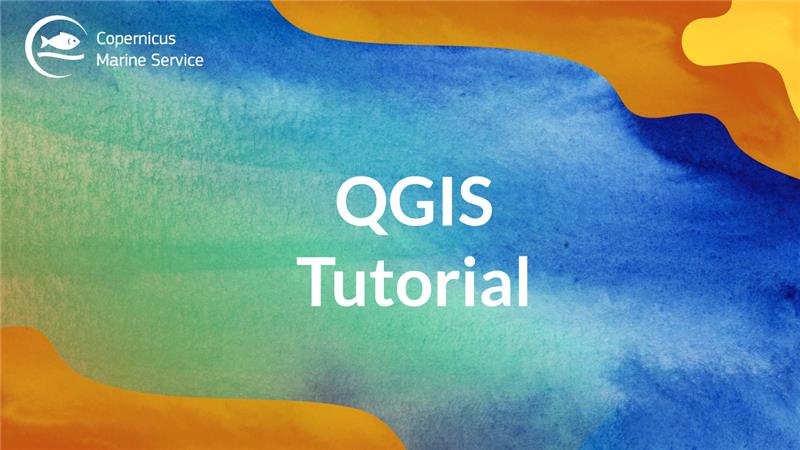 Copernicus
Marine Service

QGIS
Tutorial